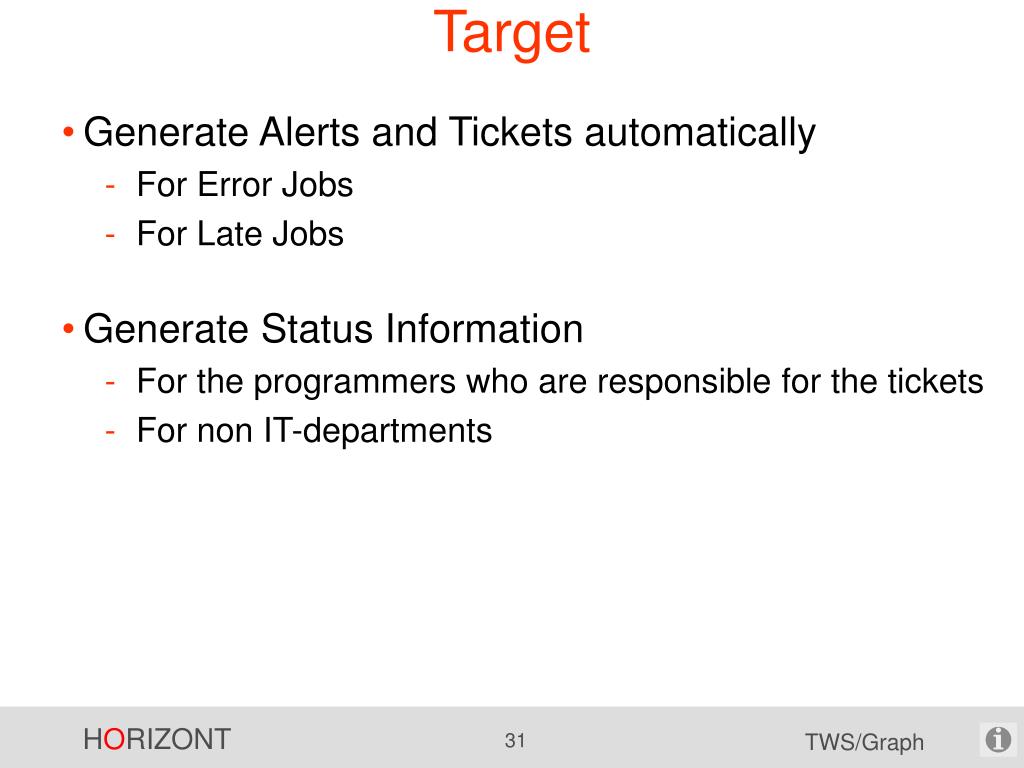 Target

• Generate Alerts and Tickets automatically
- For Error Jobs
- For Late Jobs

• Generate Status Information
- For the programmers who are responsible for the tickets
- For non IT-departments

HORIZONT
31
TWS/Graph